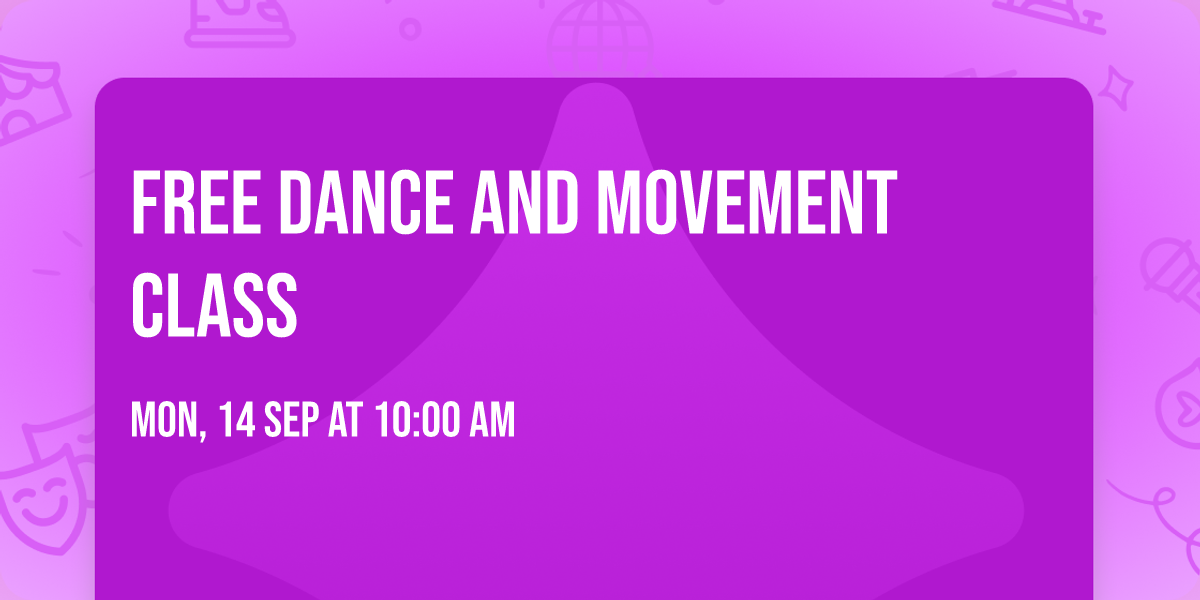 FREE DANCE AND MOVEMENT CLASS

MON, 14 SEP AT 10:00 AM